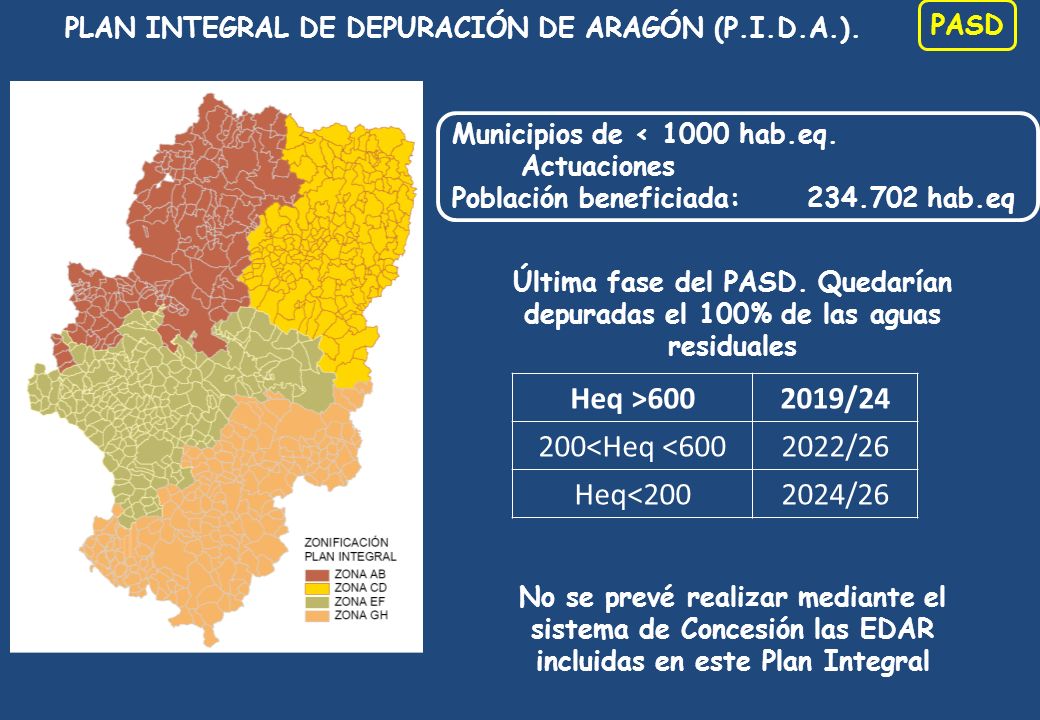 PLAN INTEGRAL DE DEPURACIÓN DE ARAGÓN (P.I.D.A.).

PASD

ZONIFICACIÓN PLAN INTEGRAL
ZONA AB
ZONA CD
ZONA EF
ZONA GH

Municipios de < 1000 hab.eq.
Actuaciones
Población beneficiada: 234.702 hab.eq

Última fase del PASD. Quedarían depuradas el 100% de las aguas residuales

| Heq >600 | 2019/24 |
|---|---|
| 200<Heq <600 | 2022/26 |
| Heq<200 | 2024/26 |

No se prevé realizar mediante el sistema de Concesión las EDAR incluidas en este Plan Integral